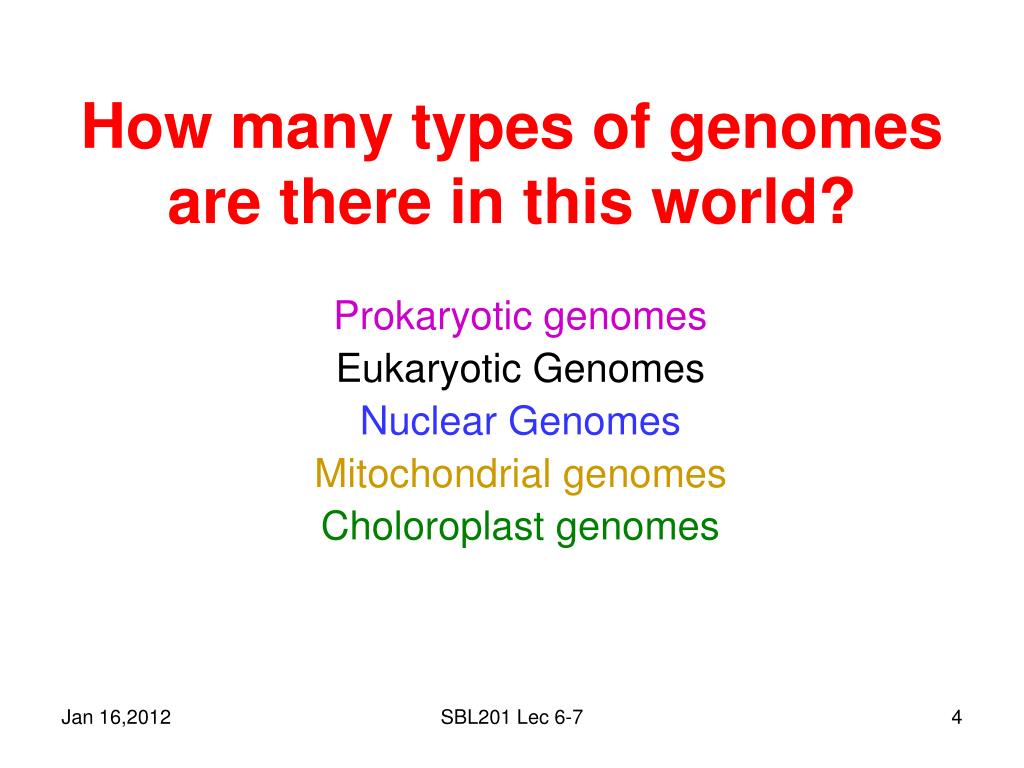 How many types of genomes are there in this world?

Prokaryotic genomes
Eukaryotic Genomes
Nuclear Genomes
Mitochondrial genomes
Choloroplast genomes

Jan 16,2012
SBL201 Lec 6-7
4